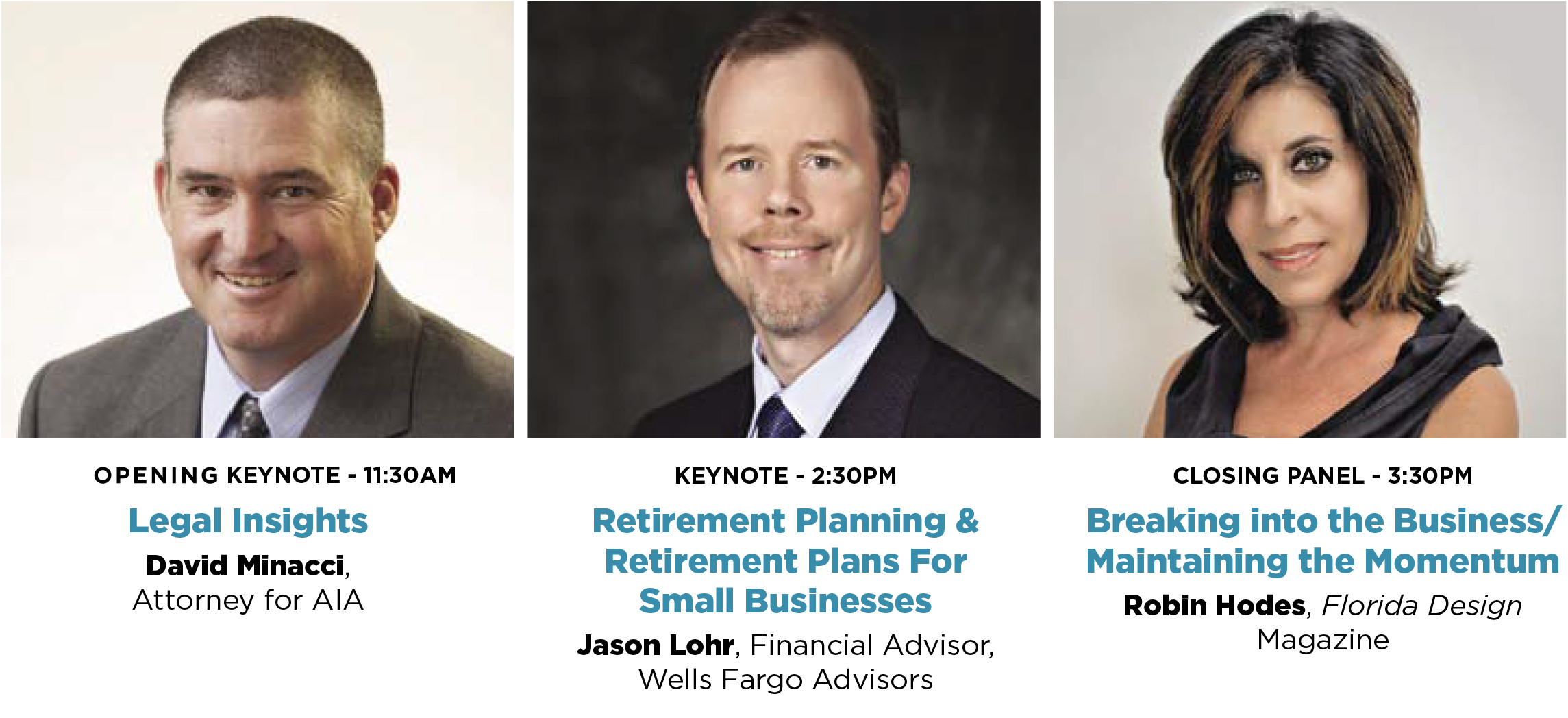 OPENING KEYNOTE - 11:30AM

Legal Insights

David Minacci, Attorney for AIA

KEYNOTE - 2:30PM

Retirement Planning & Retirement Plans For Small Businesses

Jason Lohr, Financial Advisor, Wells Fargo Advisors

CLOSING PANEL - 3:30PM

Breaking into the Business/ Maintaining the Momentum

Robin Hodes, Florida Design Magazine